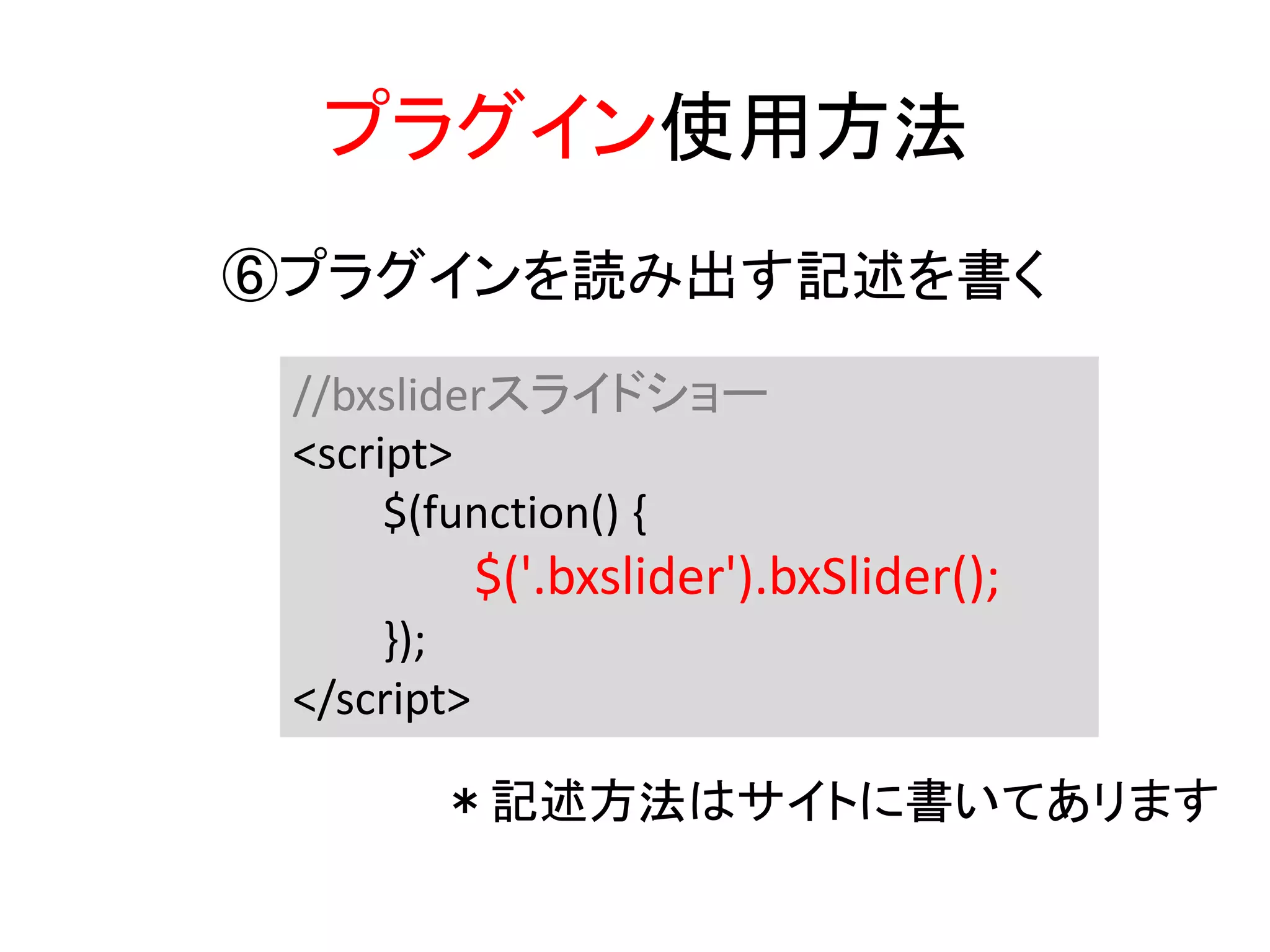 プラグイン使用方法

⑥プラグインを読み出す記述を書く

//bxsliderスライドショー
<script>
$(function() {
$('.bxslider').bxSlider();
});
</script>

＊記述方法はサイトに書いてあります